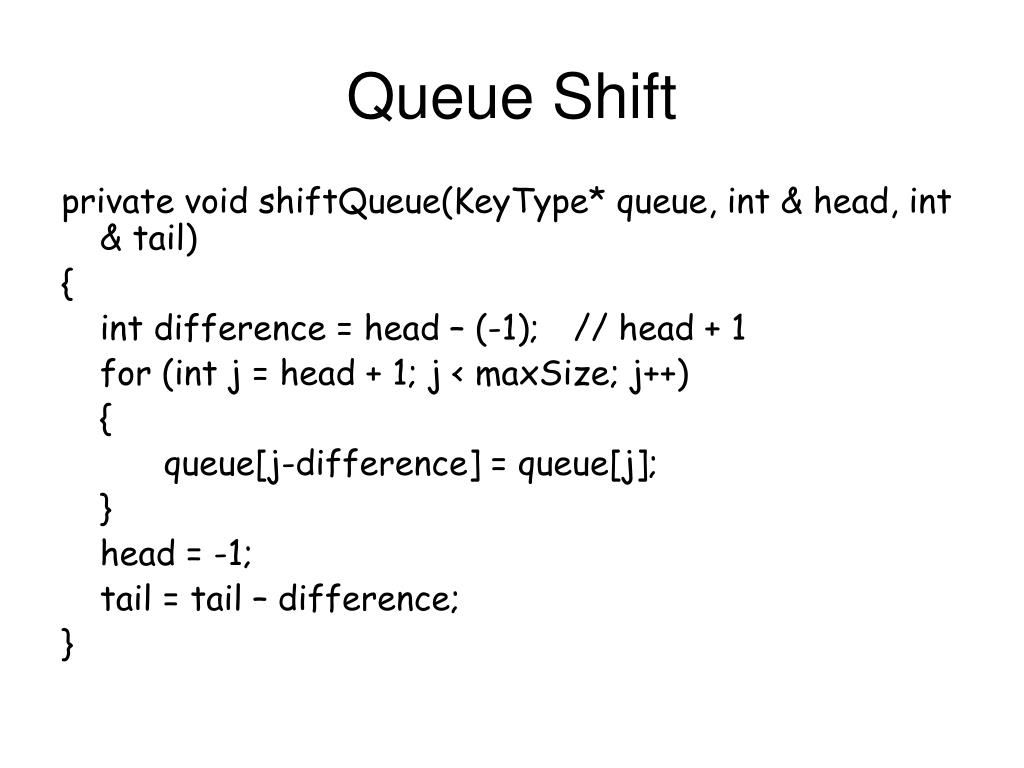 Queue Shift

private void shiftQueue(KeyType* queue, int & head, int & tail)
{
int difference = head – (-1);   // head + 1
for (int j = head + 1; j < maxSize; j++)
{
queue[j-difference] = queue[j];
}
head = -1;
tail = tail – difference;
}